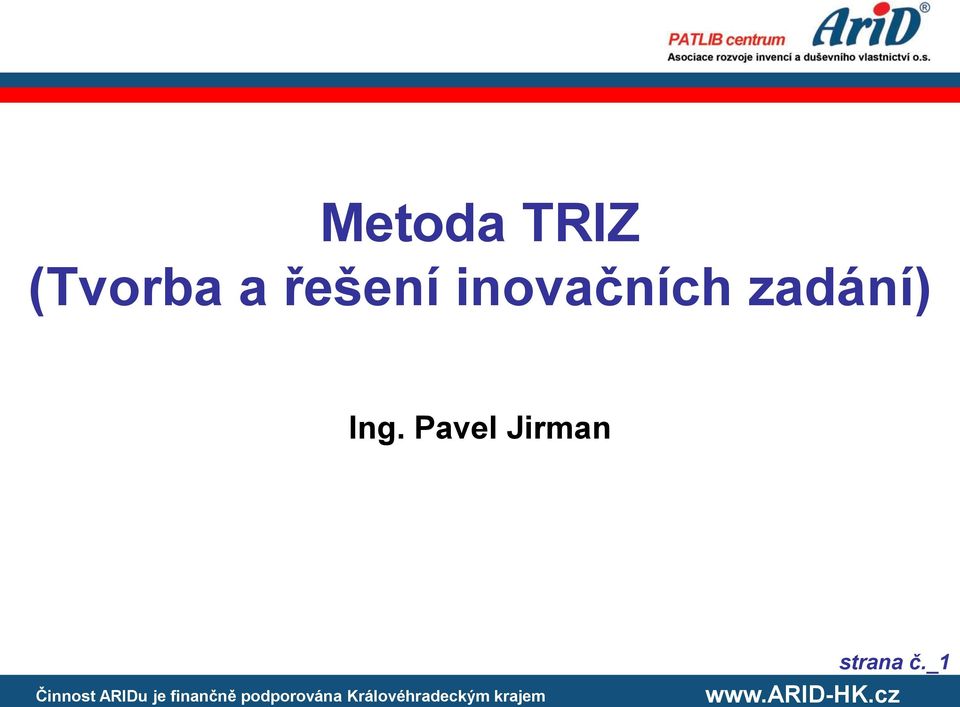 PATLIB centrum ARiD®
Asociace rozvoje invencí a duševního vlastnictví o.s.

Metoda TRIZ
(Tvorba a řešení inovačních zadání)

Ing. Pavel Jirman

strana č._1

Činnost ARIDu je finančně podporována Královéhradeckým krajem www.ARID-HK.cz